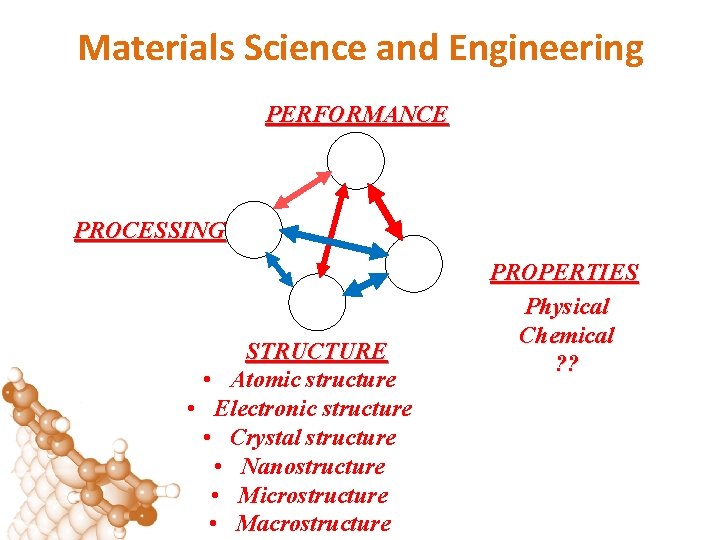 Materials Science and Engineering

PERFORMANCE

PROCESSING

PROPERTIES
Physical
Chemical
??

STRUCTURE
• Atomic structure
• Electronic structure
• Crystal structure
• Nanostructure
• Microstructure
• Macrostructure